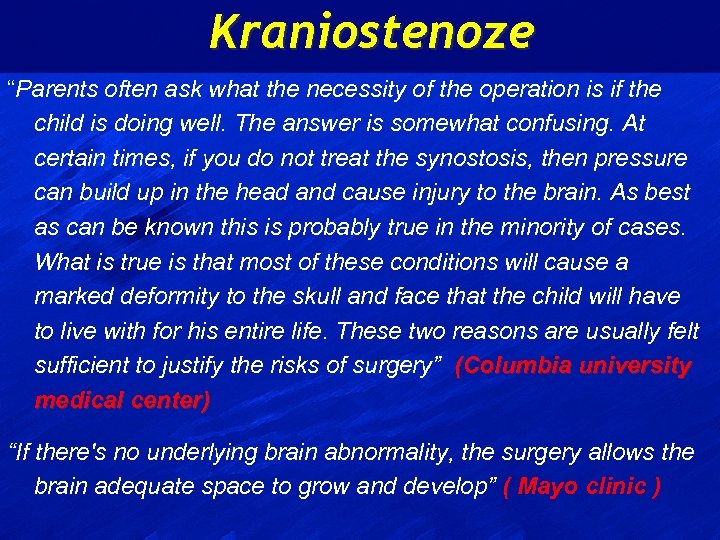 Kraniostenoze

“Parents often ask what the necessity of the operation is if the child is doing well. The answer is somewhat confusing. At certain times, if you do not treat the synostosis, then pressure can build up in the head and cause injury to the brain. As best as can be known this is probably true in the minority of cases. What is true is that most of these conditions will cause a marked deformity to the skull and face that the child will have to live with for his entire life. These two reasons are usually felt sufficient to justify the risks of surgery” (Columbia university medical center)

“If there's no underlying brain abnormality, the surgery allows the brain adequate space to grow and develop” ( Mayo clinic )